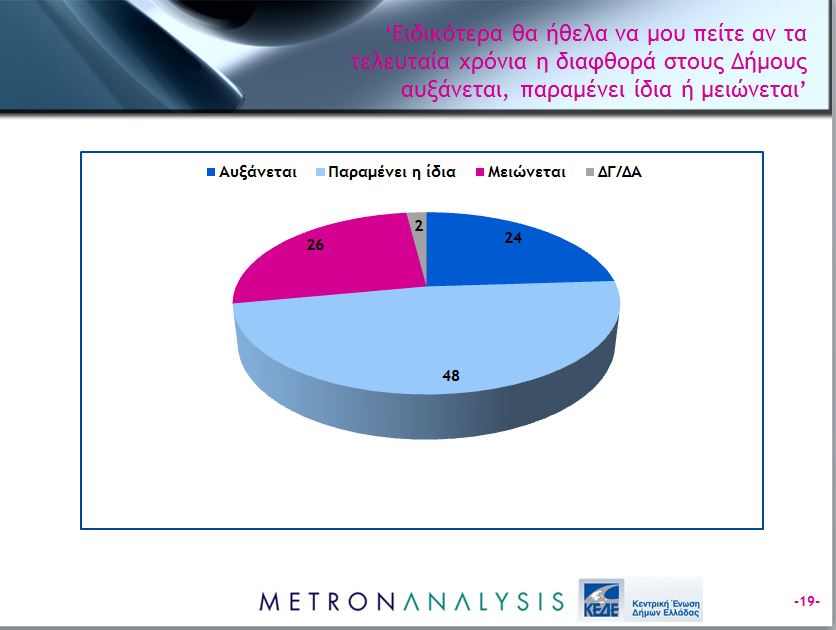 ‘Ειδικότερα θα ήθελα να μου πείτε αν τα τελευταία χρόνια η διαφθορά στους Δήμους αυξάνεται, παραμένει ίδια ή μειώνεται’

Αυξάνεται Παραμένει η ίδια Μειώνεται ΔΓ/ΔΑ

2
24
26
48

METRONANALYSIS

ΚΕΔΕ Κεντρική Ένωση Δήμων Ελλάδας

-19-